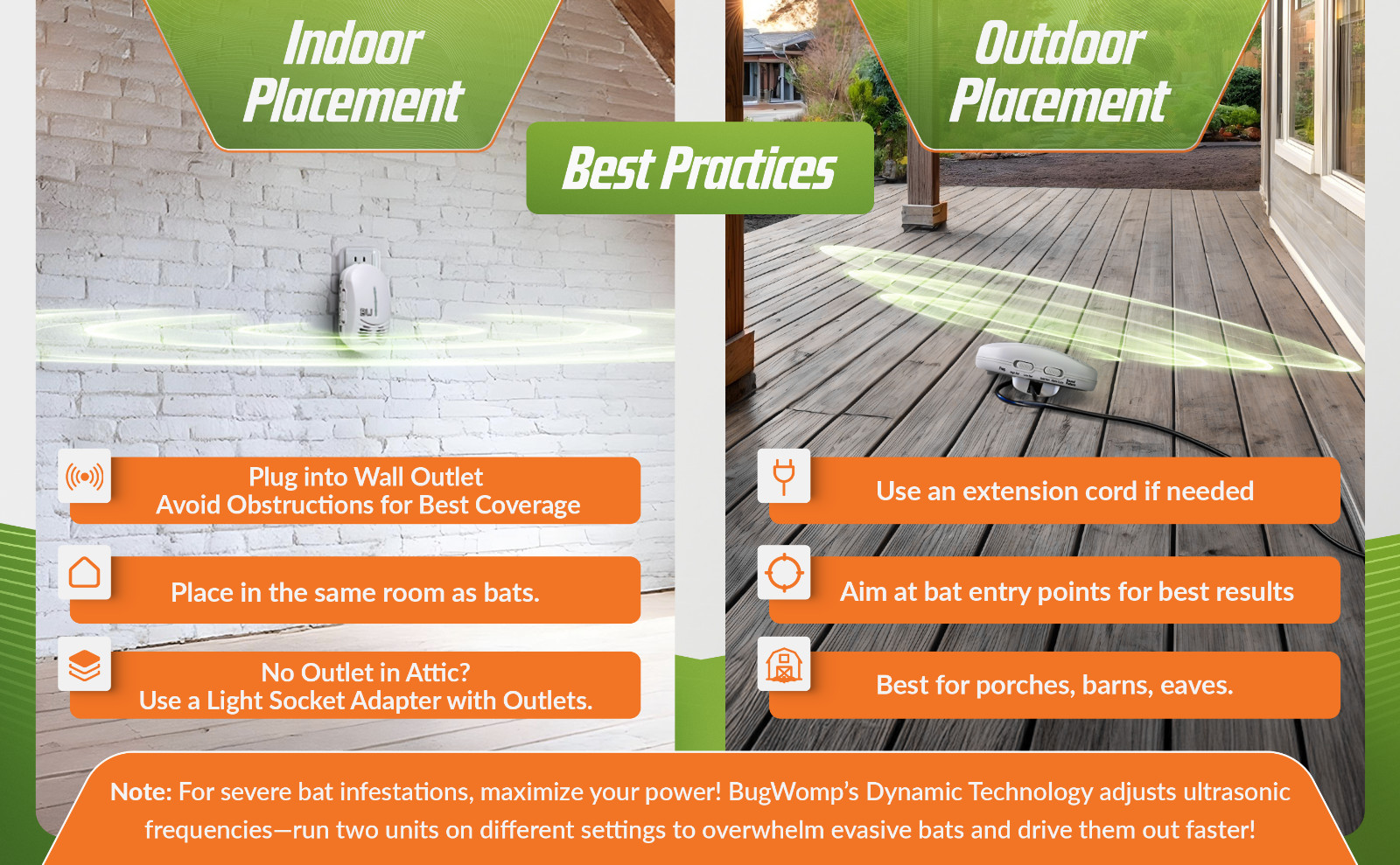 Indoor Placement

Best Practices

Outdoor Placement

Plug into Wall Outlet
Avoid Obstructions for Best Coverage

Place in the same room as bats.

No Outlet in Attic?
Use a Light Socket Adapter with Outlets.

Use an extension cord if needed

Aim at bat entry points for best results

Best for porches, barns, eaves.

Note: For severe bat infestations, maximize your power! BugWomp's Dynamic Technology adjusts ultrasonic frequencies—run two units on different settings to overwhelm evasive bats and drive them out faster!